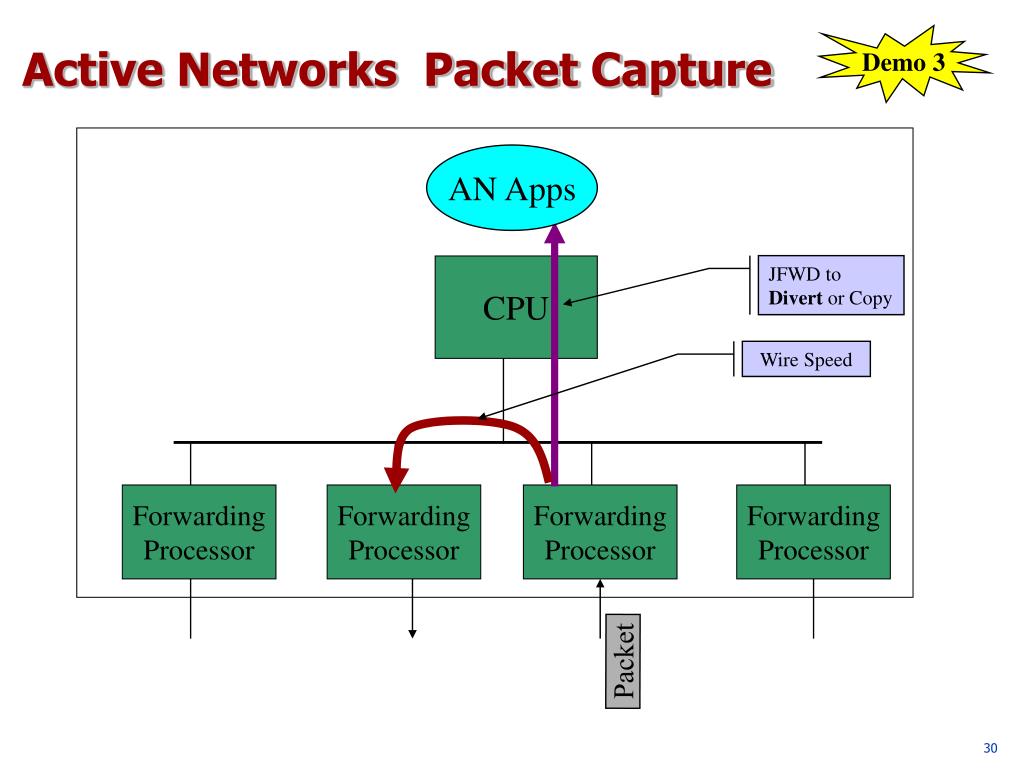 Active Networks Packet Capture

Demo 3

AN Apps

CPU

JFWD to
Divert or Copy

Wire Speed

Forwarding Processor

Forwarding Processor

Forwarding Processor

Forwarding Processor

Packet

30